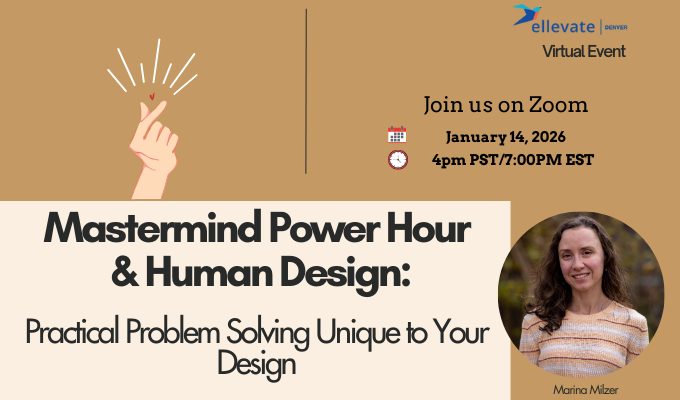 ellevate | DENVER
Virtual Event

Join us on Zoom
January 14, 2026
4pm PST/7:00PM EST

Mastermind Power Hour & Human Design:

Practical Problem Solving Unique to Your Design

Marina Milzer